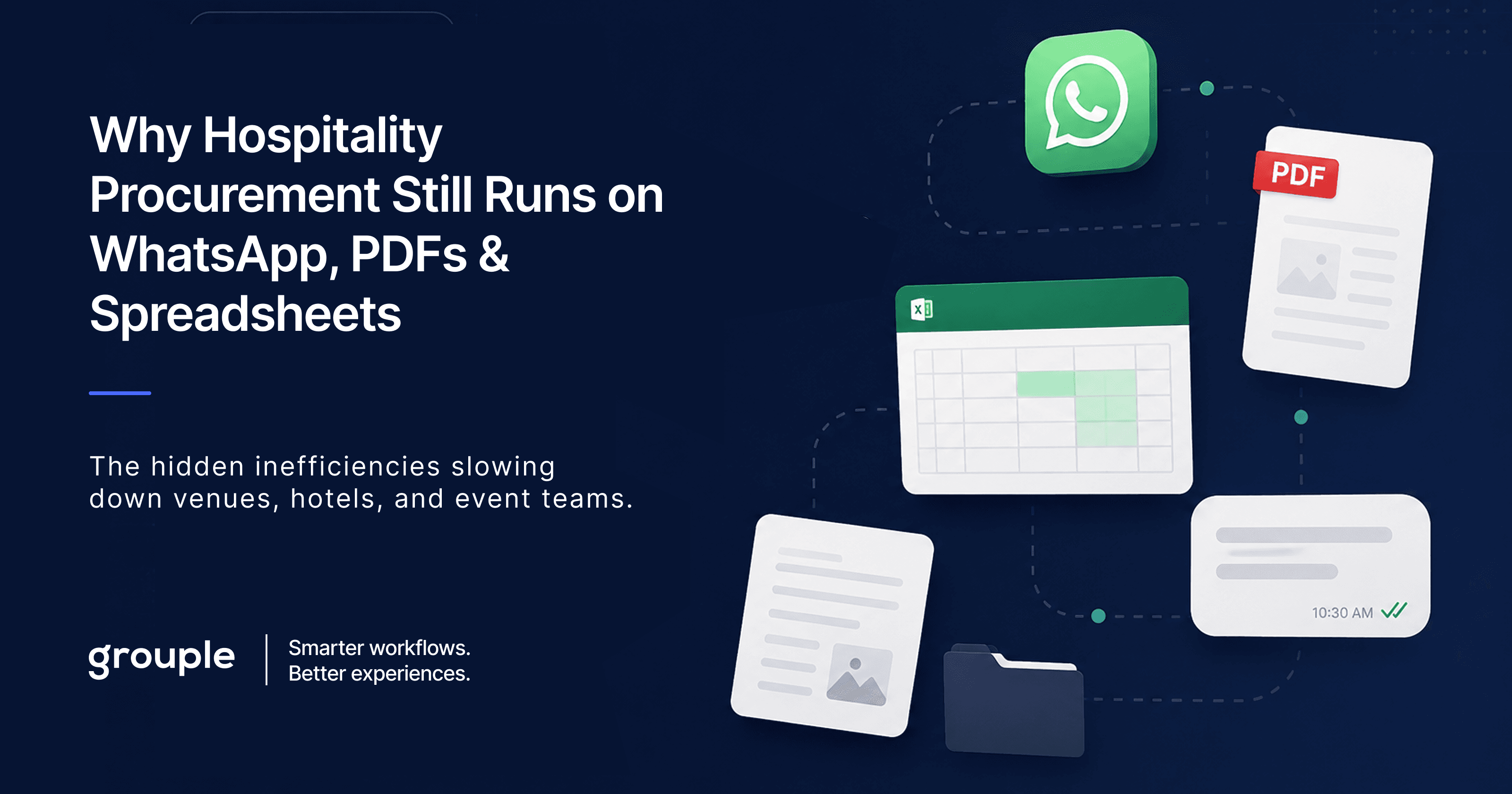 Why Hospitality Procurement Still Runs on WhatsApp, PDFs & Spreadsheets

The hidden inefficiencies slowing down venues, hotels, and event teams.

grouple

Smarter workflows.
Better experiences.

PDF

X

10:30 AM